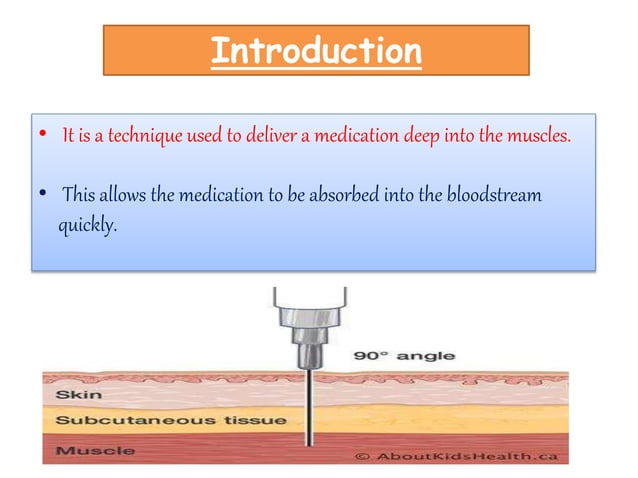 Introduction

• It is a technique used to deliver a medication deep into the muscles.

• This allows the medication to be absorbed into the bloodstream quickly.

90° angle

Skin

Subcutaneous tissue

Muscle

© AboutKidsHealth.ca